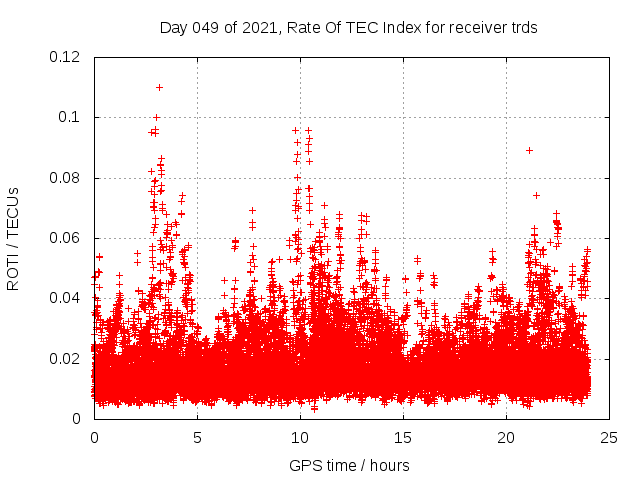 Day 049 of 2021, Rate Of TEC Index for receiver trds

ROTI / TECUs

0.12
0.1
0.08
0.06
0.04
0.02
0

0
5
10
15
20
25

GPS time / hours